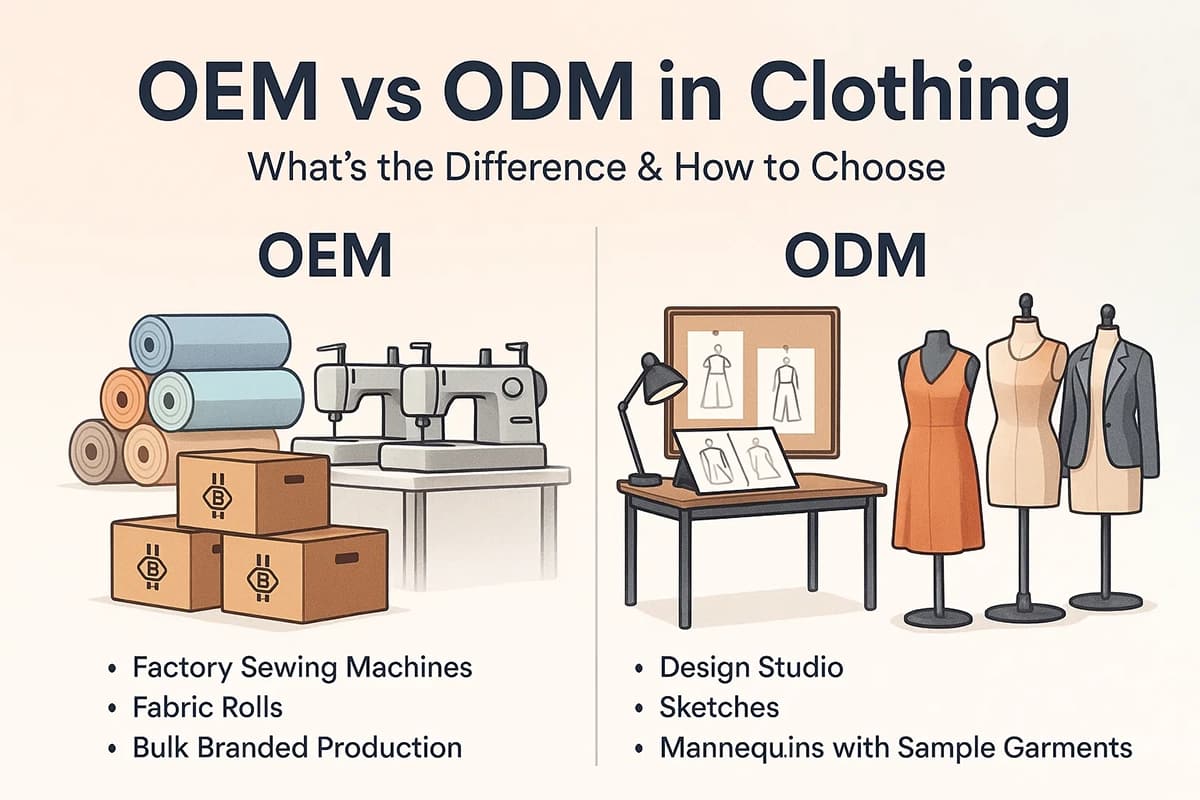 OEM vs ODM in Clothing
What's the Difference & How to Choose

OEM

B

B

B

• Factory Sewing Machines
• Fabric Rolls
• Bulk Branded Production

ODM

• Design Studio
• Sketches
• Mannequ.ins with Sample Garments